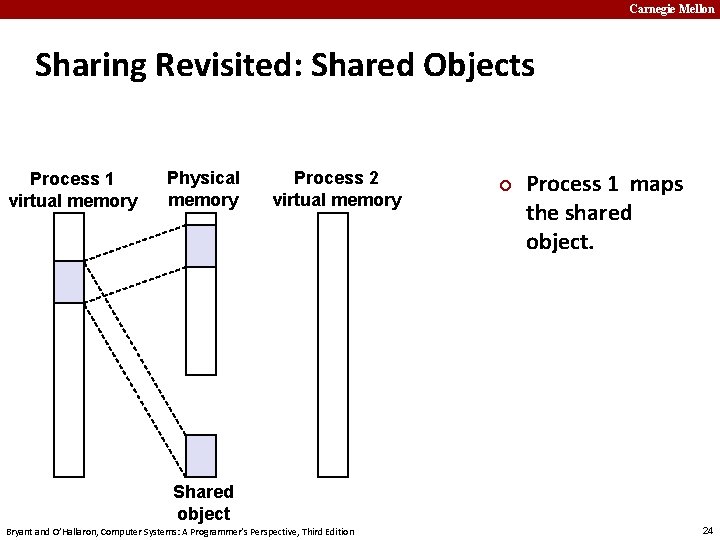 Carnegie Mellon

Sharing Revisited: Shared Objects

Process 1 virtual memory

Physical memory

Process 2 virtual memory

Shared object

Process 1 maps the shared object.

Bryant and O'Hallaron, Computer Systems: A Programmer's Perspective, Third Edition

24